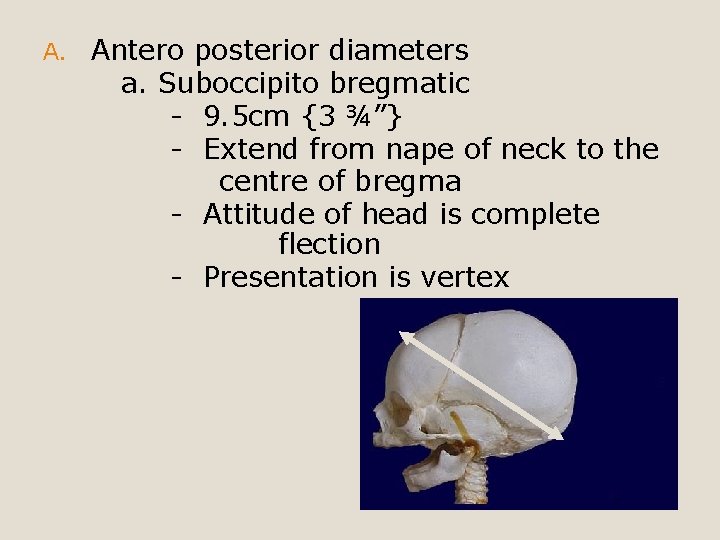 A. Antero posterior diameters

a. Suboccipito bregmatic

- 9.5cm {3 ¾"}
- Extend from nape of neck to the centre of bregma
- Attitude of head is complete flection
- Presentation is vertex